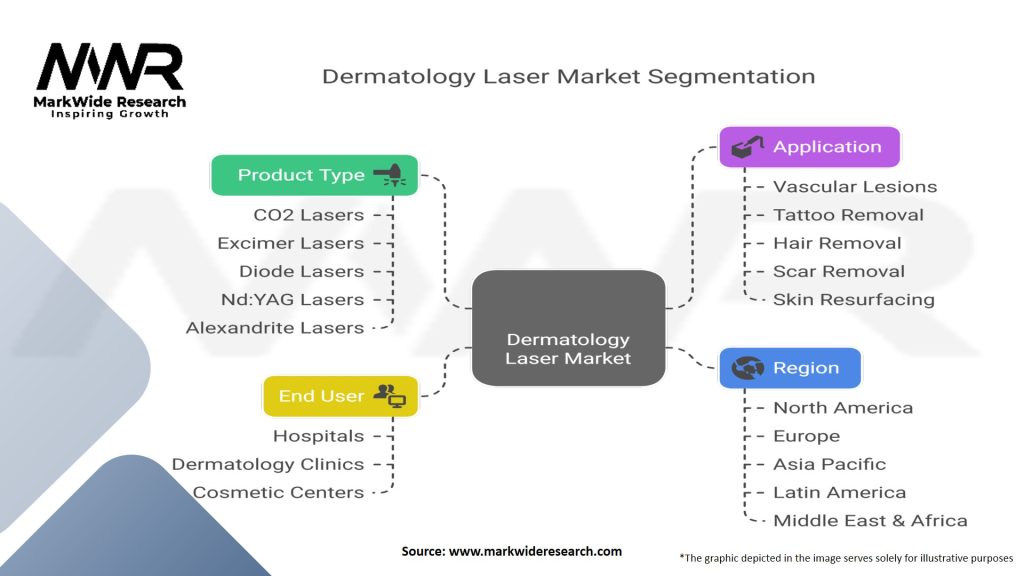 MWR
MarkWide Research
Inspiring Growth

Dermatology Laser Market Segmentation

Product Type
CO2 Lasers
Excimer Lasers
Diode Lasers
Nd:YAG Lasers
Alexandrite Lasers

End User
Hospitals
Dermatology Clinics
Cosmetic Centers

Dermatology Laser Market

Application
Vascular Lesions
Tattoo Removal
Hair Removal
Scar Removal
Skin Resurfacing

Region
North America
Europe
Asia Pacific
Latin America
Middle East & Africa

Source: www.markwideresearch.com

*The graphic depicted in the image serves solely for illustrative purposes